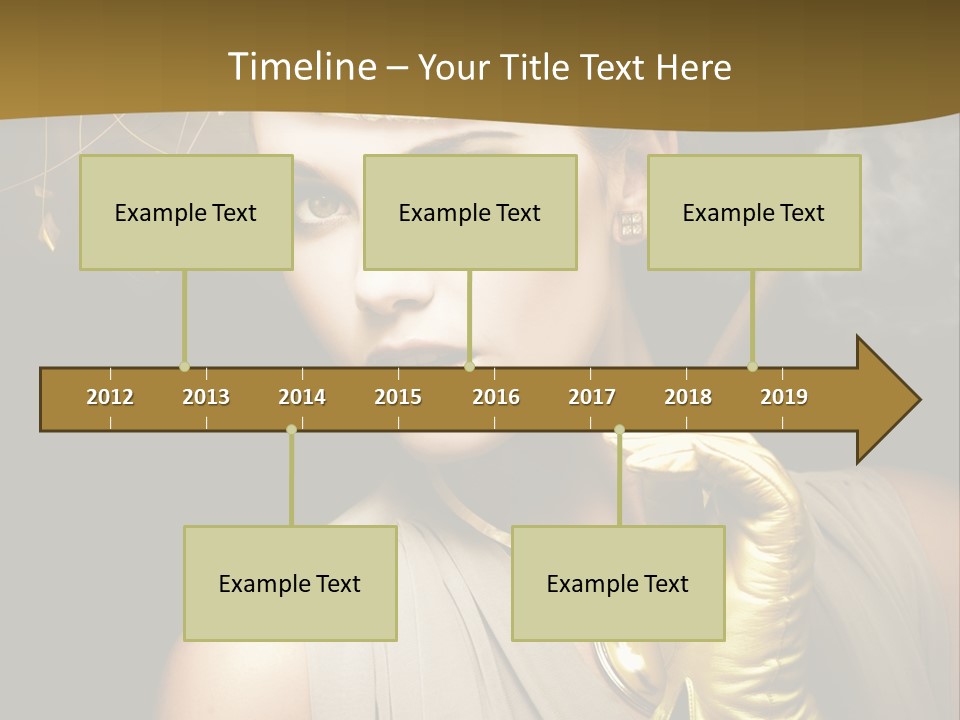 Timeline – Your Title Text Here

Example Text

Example Text

Example Text

2012 2013 2014 2015 2016 2017 2018 2019

Example Text

Example Text